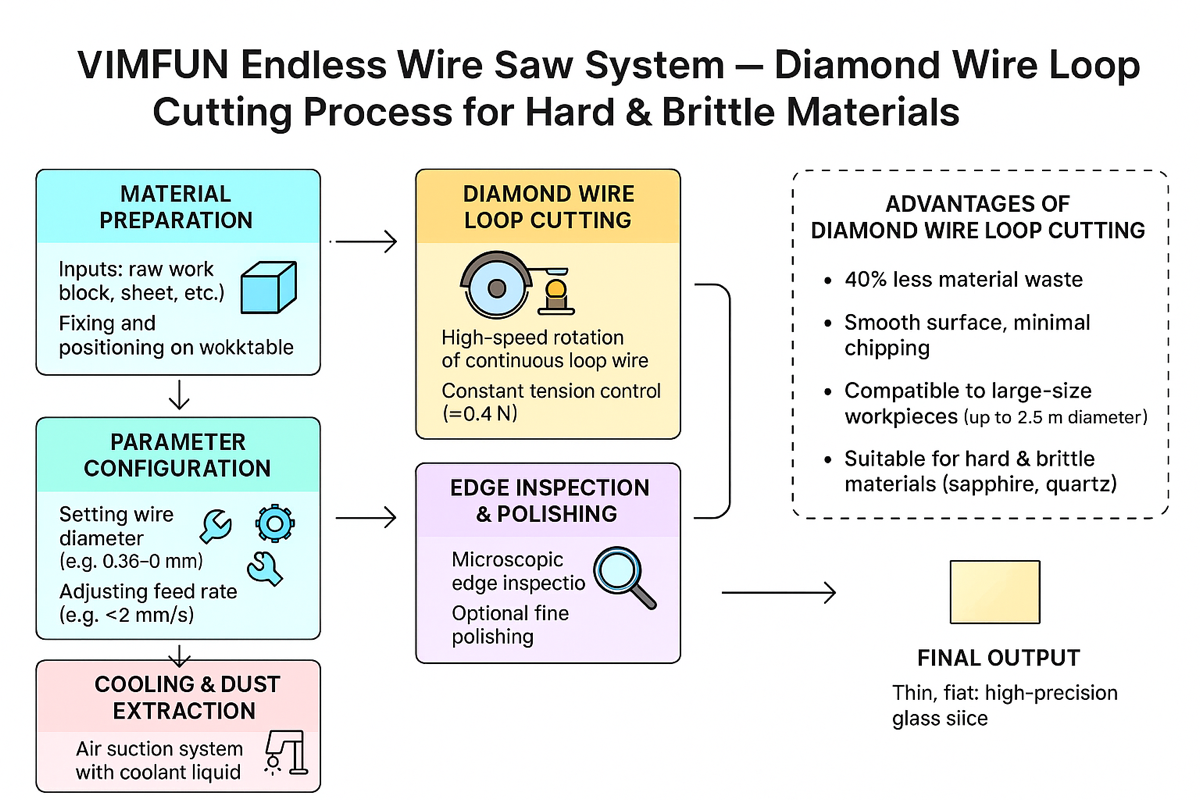 VIMFUN Endless Wire Saw System — Diamond Wire Loop Cutting Process for Hard & Brittle Materials

MATERIAL PREPARATION

Inputs: raw work block, sheet, etc.)

Fixing and positioning on wokktable

PARAMETER CONFIGURATION

Setting wire diameter (e.g. 0.36–0 mm)

Adjusting feed rate (e.g. <2 mm/s)

COOLING & DUST EXTRACTION

Air suction system with coolant liquid

DIAMOND WIRE LOOP CUTTING

High-speed rotation of continuous loop wire

Constant tension control (=0.4 N)

EDGE INSPECTION & POLISHING

Microscopic edge inspectio

Optional fine polishing

ADVANTAGES OF DIAMOND WIRE LOOP CUTTING

• 40% less material waste

• Smooth surface, minimal chipping

• Compatible to large-size workpieces (up to 2.5 m diameter)

• Suitable for hard & brittle materials (sapphire, quartz)

FINAL OUTPUT

Thin, fiat: high-precision glass siice